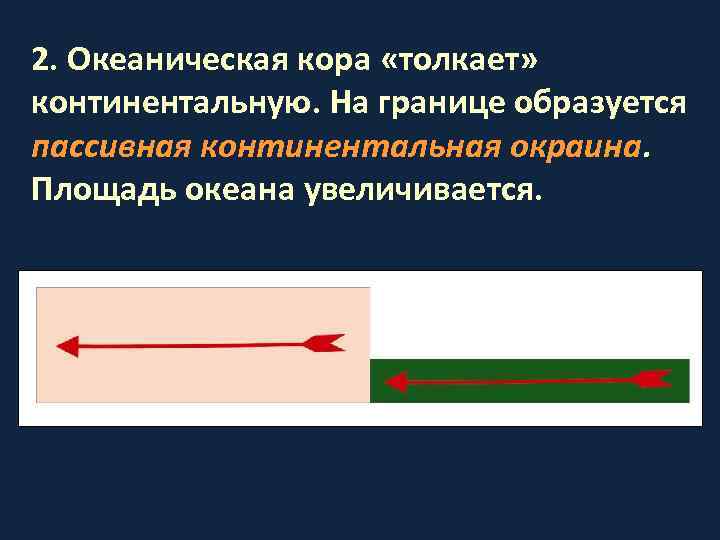 2. Океаническая кора «толкает» континентальную. На границе образуется пассивная континентальная окраина. Площадь океана увеличивается.